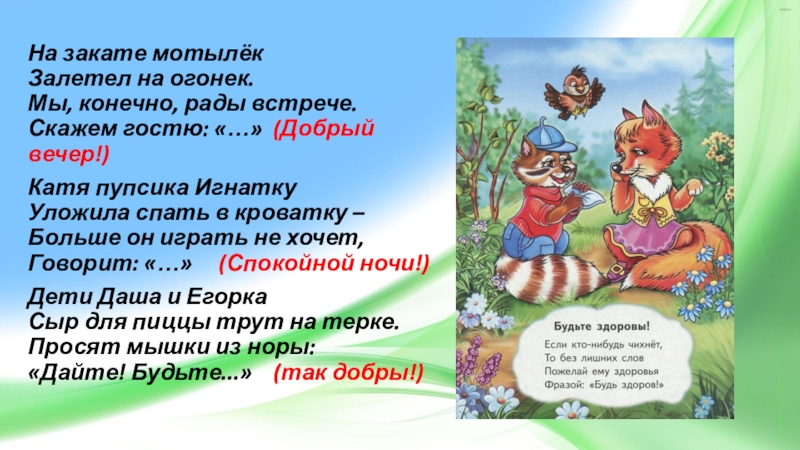 На закате мотылёк
Залетел на огонек.
Мы, конечно, рады встрече.
Скажем гостю: «…» (Добрый вечер!)

Катя пупсика Игнатку
Уложила спать в кроватку –
Больше он играть не хочет,
Говорит: «…» (Спокойной ночи!)

Дети Даша и Егорка
Сыр для пиццы трут на терке.
Просят мышки из норы:
«Дайте! Будьте...» (так добры!)

Будьте здоровы!
Если кто-нибудь чихнёт,
То без лишних слов
Пожелай ему здоровья
Фразой: «Будь здоров!»